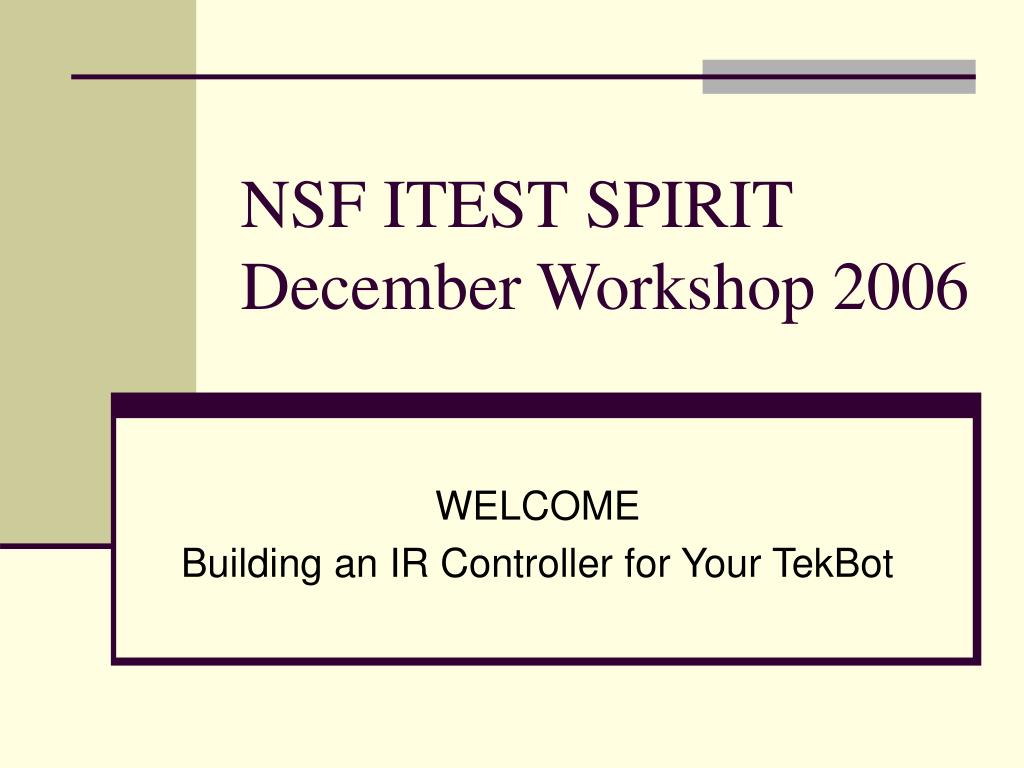 NSF ITEST SPIRIT
December Workshop 2006

WELCOME
Building an IR Controller for Your TekBot